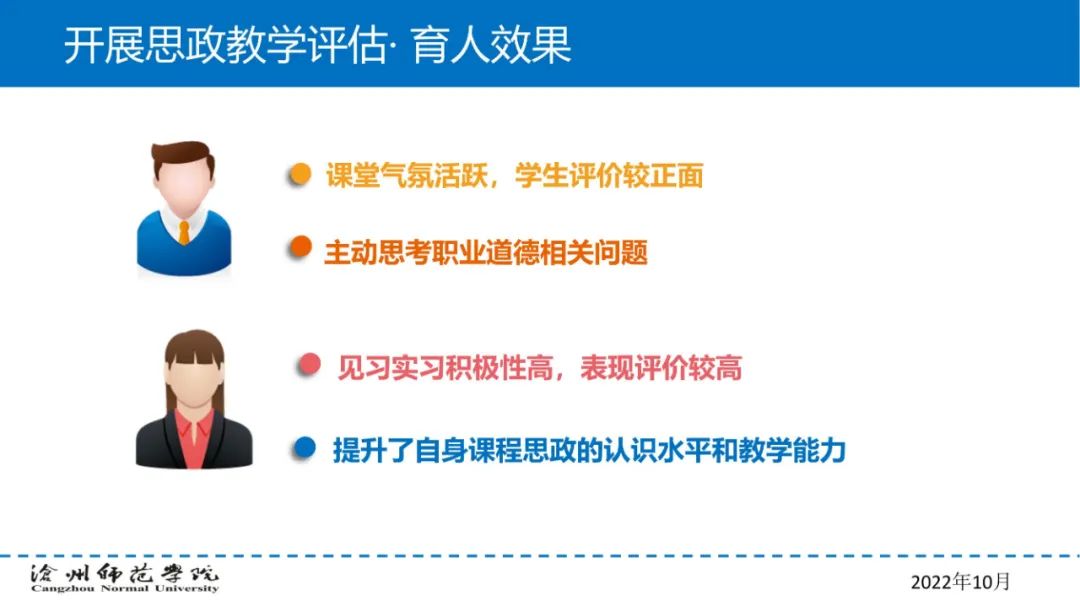 开展思政教学评估· 育人效果

课堂气氛活跃，学生评价较正面

主动思考职业道德相关问题

见习实习积极性高，表现评价较高

提升了自身课程思政的认识水平和教学能力

沧州师范学院
Cangzhou Normal University

2022年10月